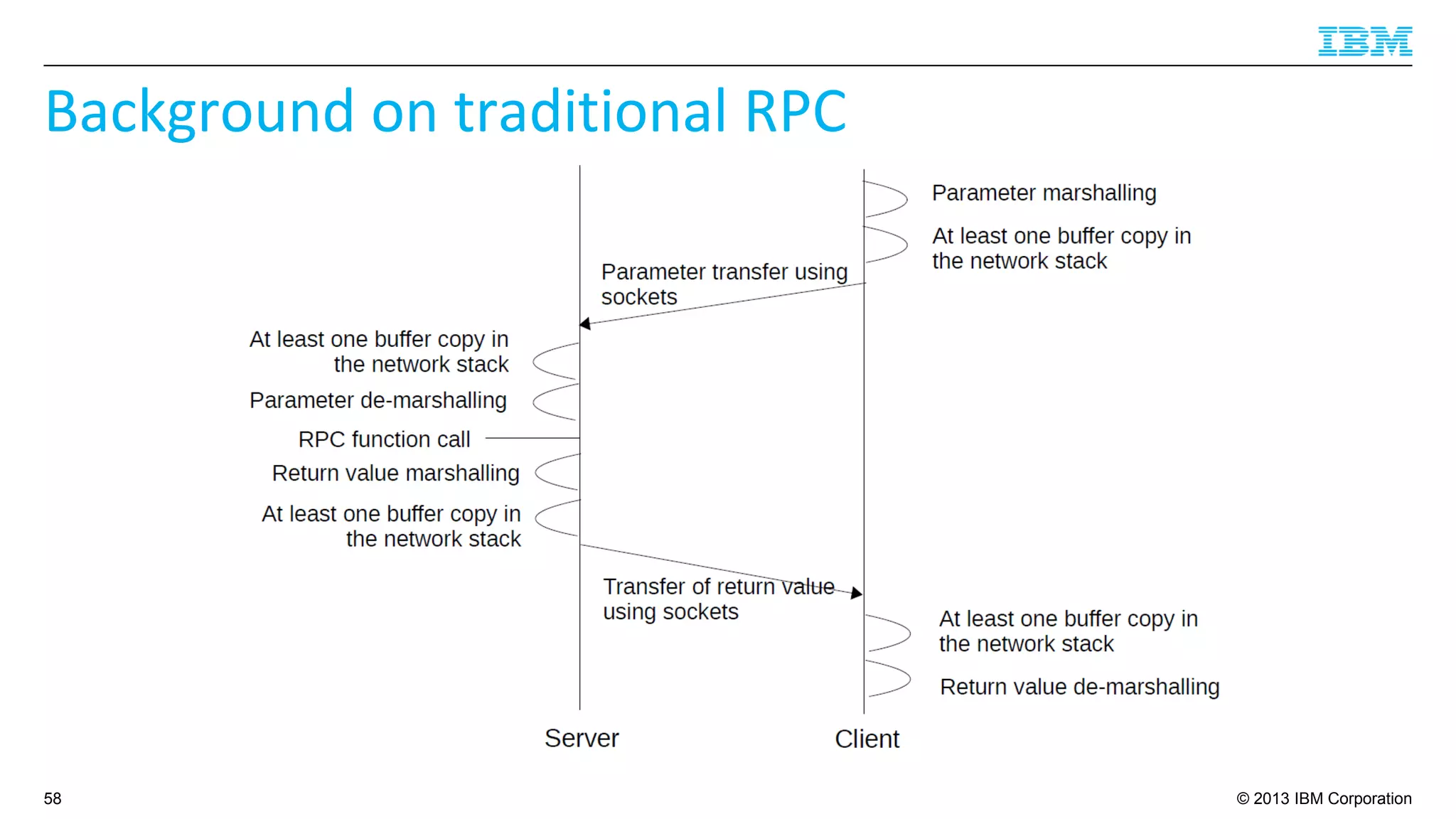 IBM

Background on traditional RPC

Parameter marshalling

At least one buffer copy in the network stack

Parameter transfer using sockets

At least one buffer copy in the network stack

Parameter de-marshalling

RPC function call

Return value marshalling

At least one buffer copy in the network stack

Transfer of return value using sockets

At least one buffer copy in the network stack

Return value de-marshalling

Server

Client

58

© 2013 IBM Corporation